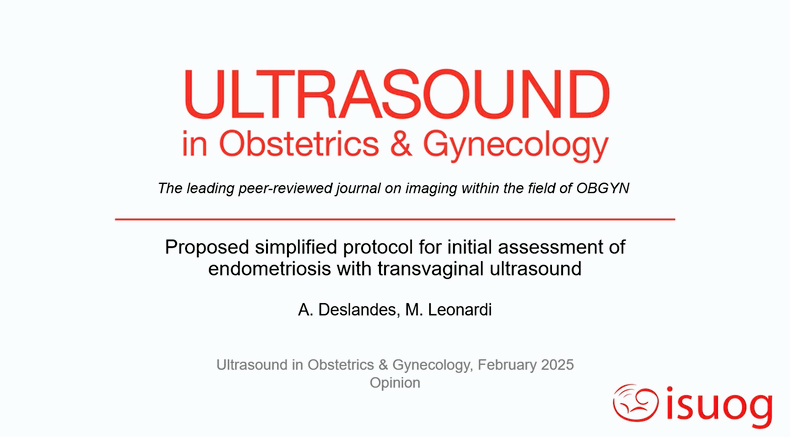 ULTRASOUND
in Obstetrics & Gynecology

The leading peer-reviewed journal on imaging within the field of OBGYN

Proposed simplified protocol for initial assessment of endometriosis with transvaginal ultrasound

A. Deslandes, M. Leonardi

Ultrasound in Obstetrics & Gynecology, February 2025
Opinion

isuog